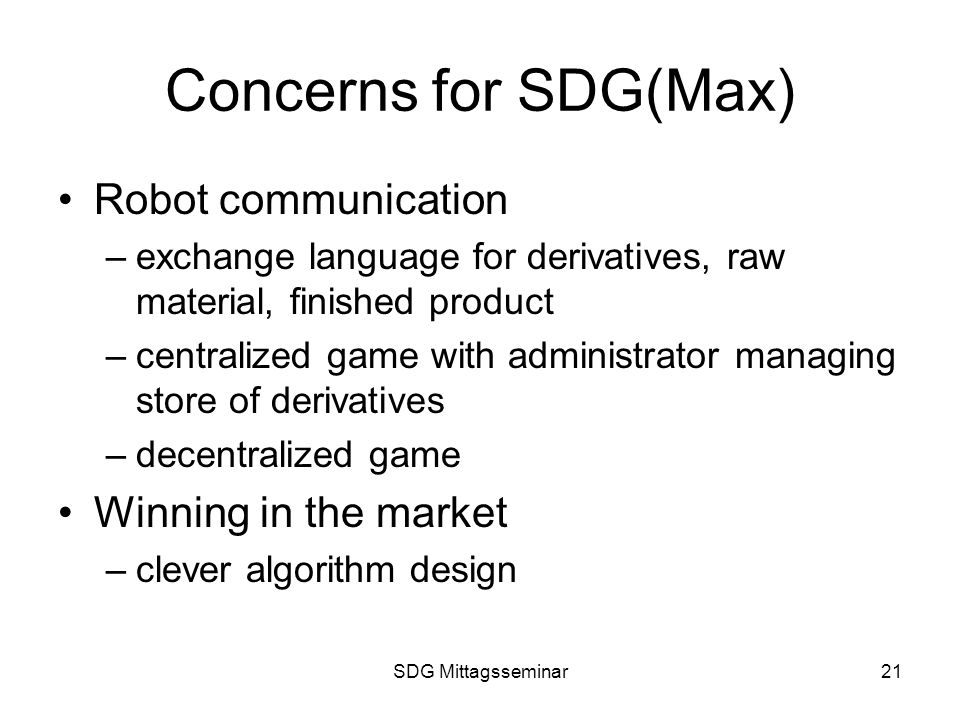 Concerns for SDG(Max)

• Robot communication
– exchange language for derivatives, raw material, finished product
– centralized game with administrator managing store of derivatives
– decentralized game
• Winning in the market
– clever algorithm design

SDG Mittagsseminar

21